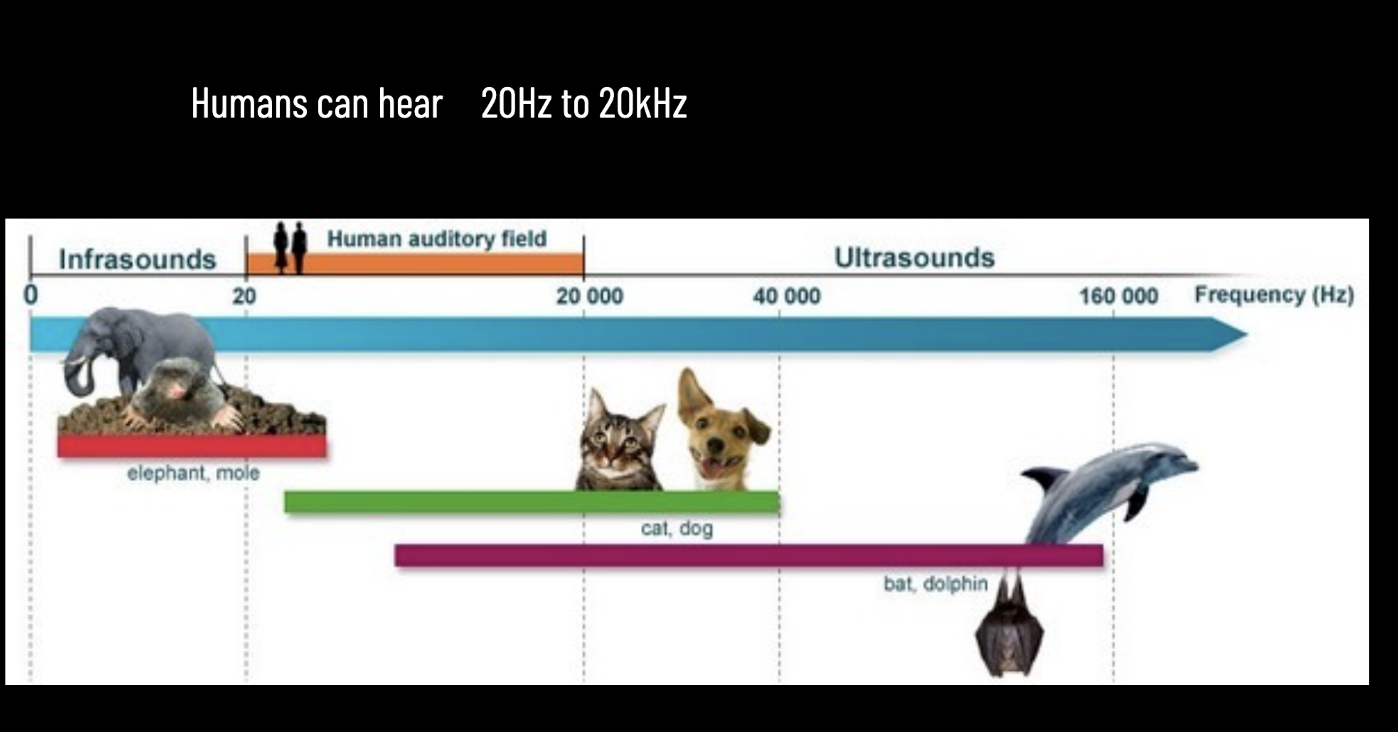 Humans can hear 20Hz to 20kHz

Infrasounds

Human auditory field

Ultrasounds

0

20

20 000

40 000

160 000

Frequency (Hz)

elephant, mole

cat, dog

bat, dolphin